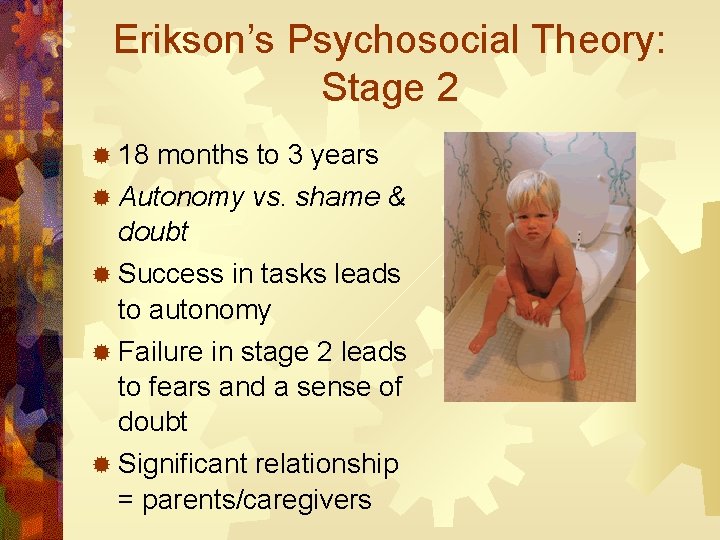 Erikson's Psychosocial Theory: Stage 2

18 months to 3 years

Autonomy vs. shame & doubt

Success in tasks leads to autonomy

Failure in stage 2 leads to fears and a sense of doubt

Significant relationship = parents/caregivers